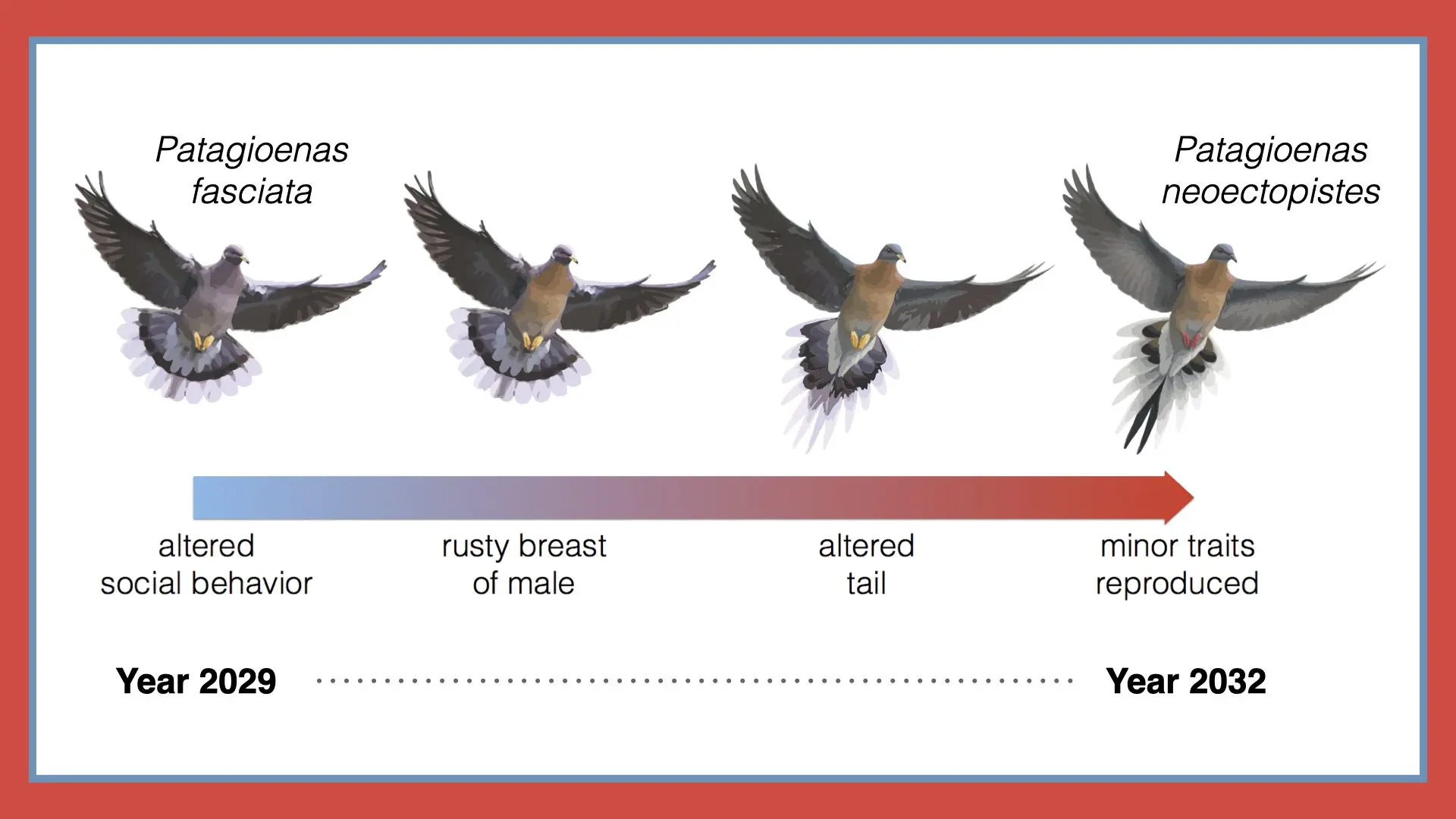 Patagioenas fasciata

Patagioenas neoectopistes

altered social behavior

rusty breast of male

altered tail

minor traits reproduced

Year 2029

Year 2032